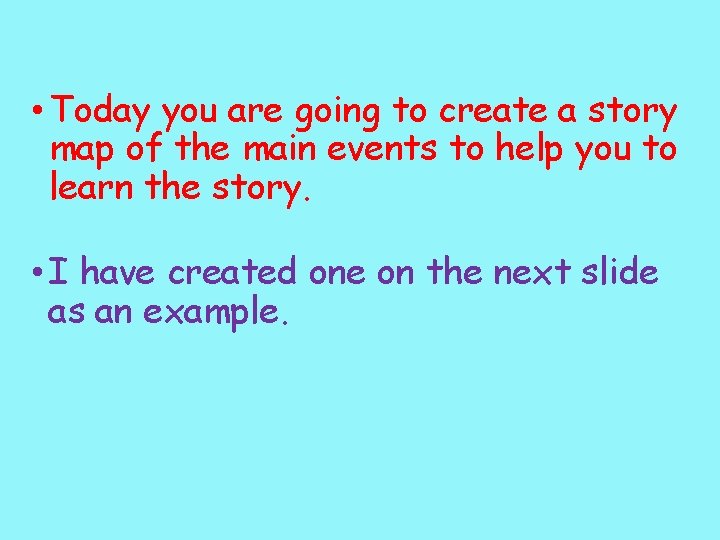 • Today you are going to create a story map of the main events to help you to learn the story.

• I have created one on the next slide as an example.